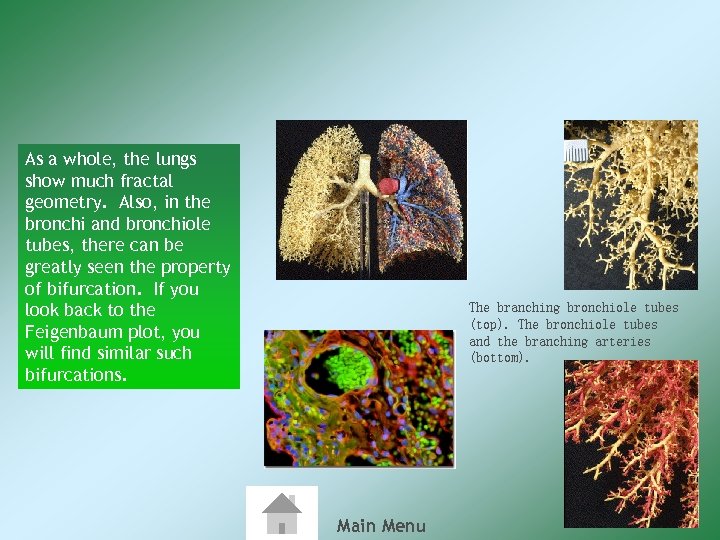 As a whole, the lungs show much fractal geometry. Also, in the bronchi and bronchiole tubes, there can be greatly seen the property of bifurcation. If you look back to the Feigenbaum plot, you will find similar such bifurcations.

The branching bronchiole tubes (top). The bronchiole tubes and the branching arteries (bottom).

Main Menu